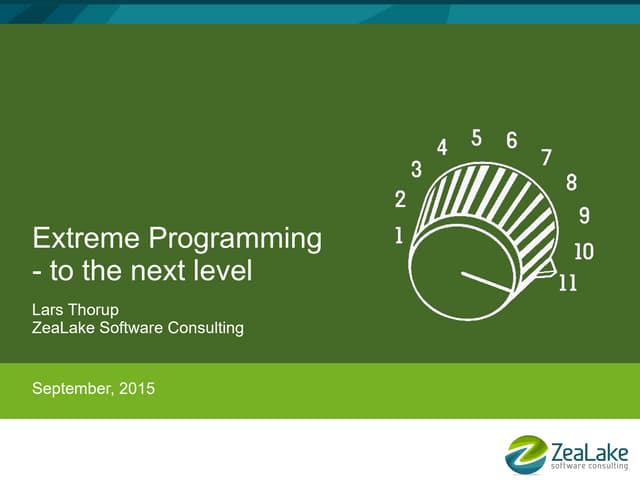 Extreme Programming
- to the next level

Lars Thorup
ZeaLake Software Consulting

1 2 3 4 5 6 7 8 9 10 11

September, 2015

ZeaLake
software consulting